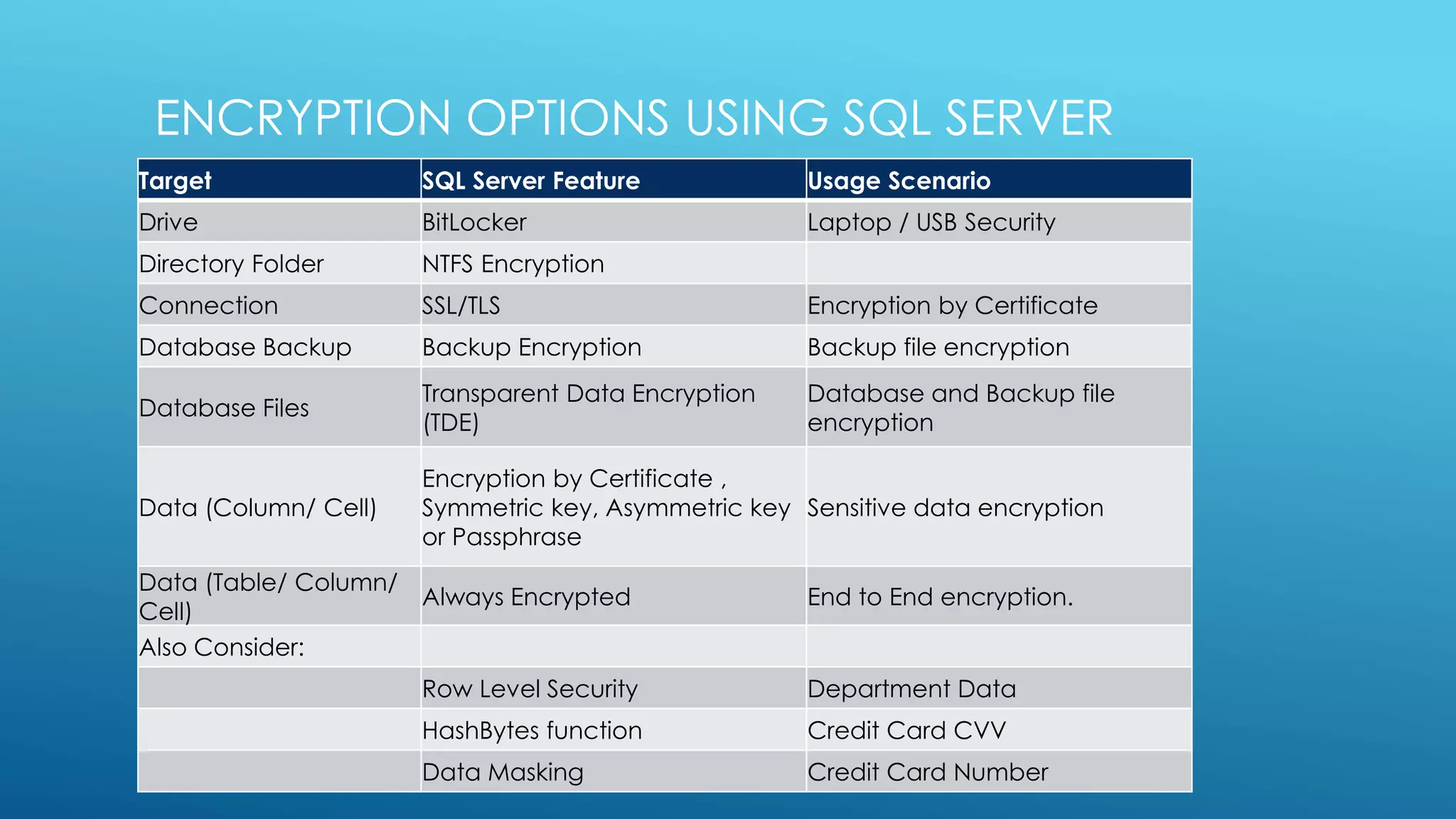 ENCRYPTION OPTIONS USING SQL SERVER

| Target | SQL Server Feature | Usage Scenario |
|---|---|---|
| Drive | BitLocker | Laptop / USB Security |
| Directory Folder | NTFS Encryption | |
| Connection | SSL/TLS | Encryption by Certificate |
| Database Backup | Backup Encryption | Backup file encryption |
| Database Files | Transparent Data Encryption (TDE) | Database and Backup file encryption |
| Data (Column/ Cell) | Encryption by Certificate , Symmetric key, Asymmetric key or Passphrase | Sensitive data encryption |
| Data (Table/ Column/ Cell) | Always Encrypted | End to End encryption. |
| Also Consider: | | |
| | Row Level Security | Department Data |
| | HashBytes function | Credit Card CVV |
| | Data Masking | Credit Card Number |